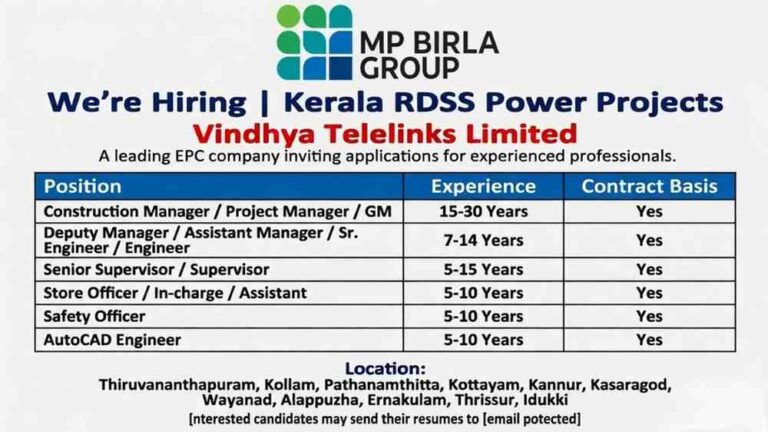 MP BIRLA GROUP

We're Hiring | Kerala RDSS Power Projects

Vindhya Telelinks Limited

A leading EPC company inviting applications for experienced professionals.

| Position | Experience | Contract Basis |
|---|---|---|
| Construction Manager / Project Manager / GM | 15-30 Years | Yes |
| Deputy Manager / Assistant Manager / Sr. Engineer / Engineer | 7-14 Years | Yes |
| Senior Supervisor / Supervisor | 5-15 Years | Yes |
| Store Officer / In-charge / Assistant | 5-10 Years | Yes |
| Safety Officer | 5-10 Years | Yes |
| AutoCAD Engineer | 5-10 Years | Yes |

Location:
Thiruvananthapuram, Kollam, Pathanamthitta, Kottayam, Kannur, Kasaragod, Wayanad, Alappuzha, Ernakulam, Thrissur, Idukki

[nterested candidates may send their resumes to [email potected]